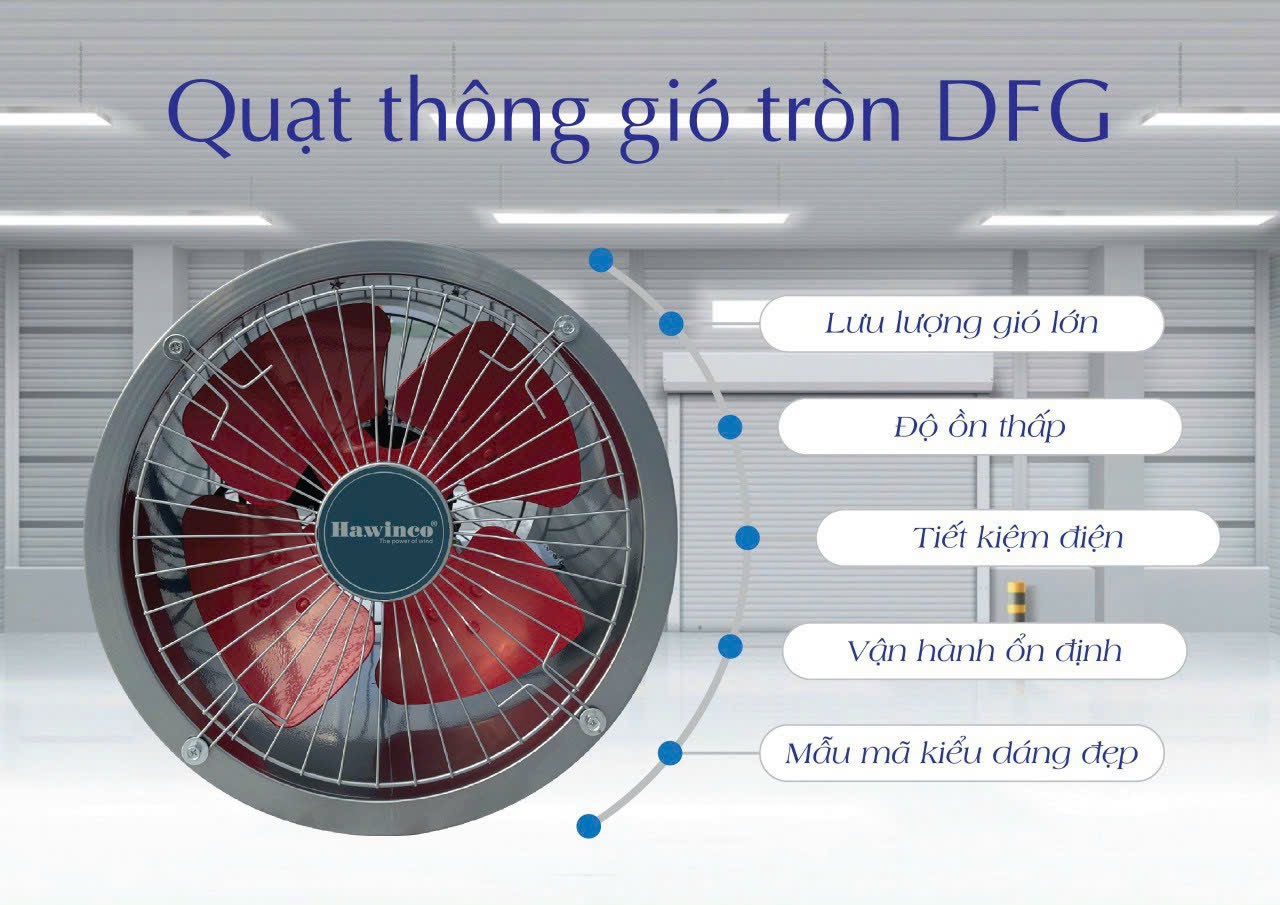 Quạt thông gió tròn DFG

Hawinco®
The power of wind

Lưu lượng gió lớn

Độ ồn thấp

Tiết kiệm điện

Vận hành ổn định

Mẫu mã kiểu dáng đẹp